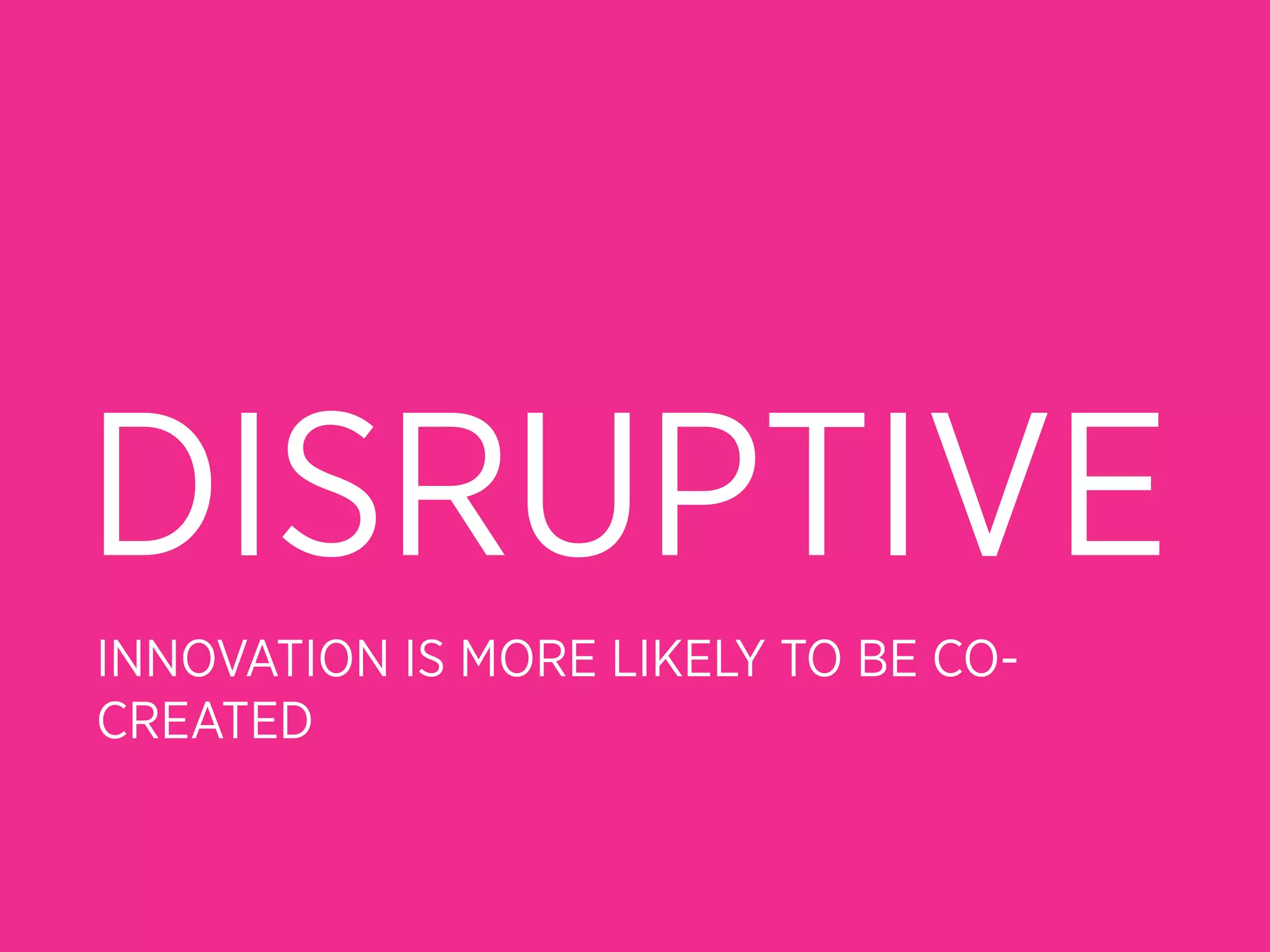 DISRUPTIVE

INNOVATION IS MORE LIKELY TO BE CO-CREATED